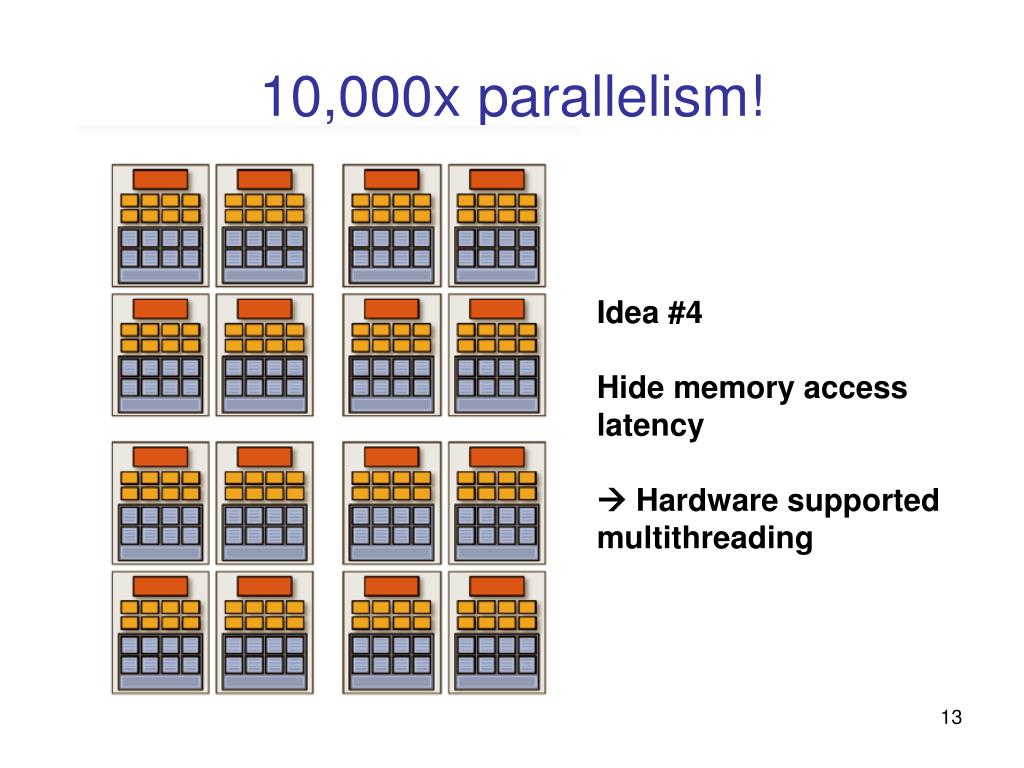 10,000x parallelism!

Idea #4

Hide memory access latency

→ Hardware supported multithreading

13